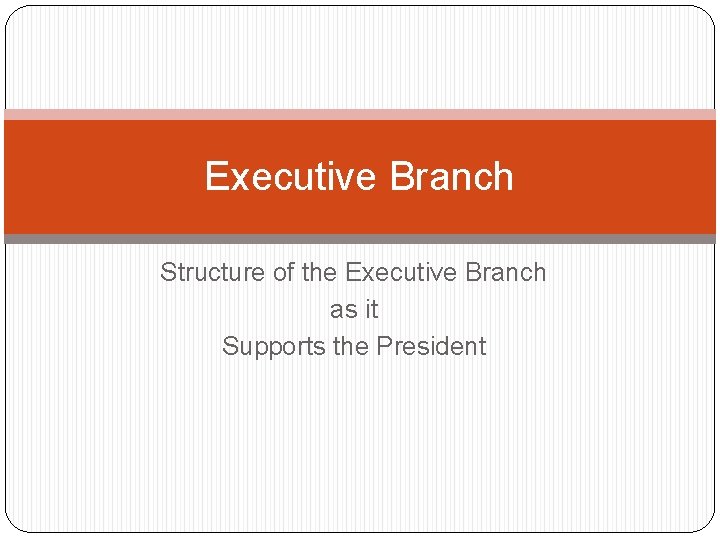 Executive Branch

Structure of the Executive Branch
as it
Supports the President